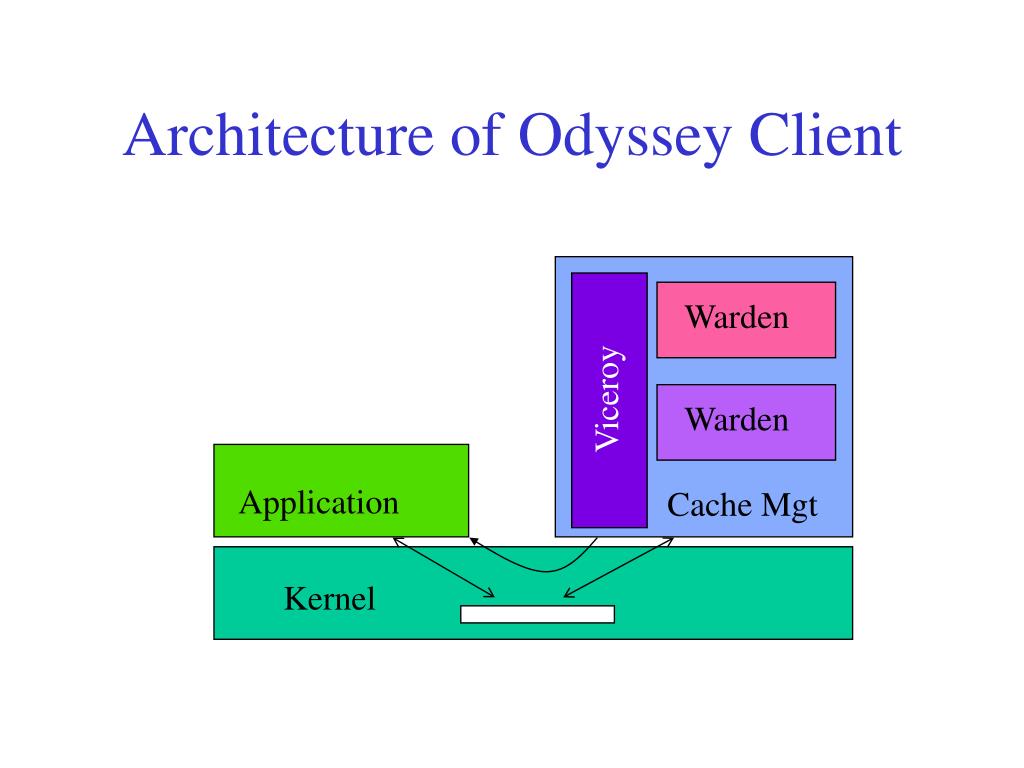 Architecture of Odyssey Client

Viceroy

Warden

Warden

Cache Mgt

Application

Kernel